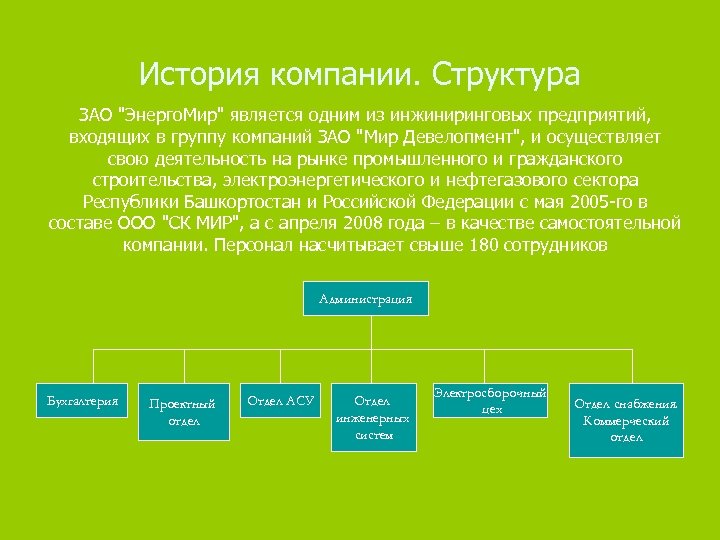 История компании. Структура

ЗАО "ЭнергоМир" является одним из инжиниринговых предприятий, входящих в группу компаний ЗАО "Мир Девелопмент", и осуществляет свою деятельность на рынке промышленного и гражданского строительства, электроэнергетического и нефтегазового сектора Республики Башкортостан и Российской Федерации с мая 2005-го в составе ООО "СК МИР", а с апреля 2008 года – в качестве самостоятельной компании. Персонал насчитывает свыше 180 сотрудников

Администрация

Бухгалтерия

Проектный отдел

Отдел АСУ

Отдел инженерных систем

Электросборочный цех

Отдел снабжения. Коммерческий отдел